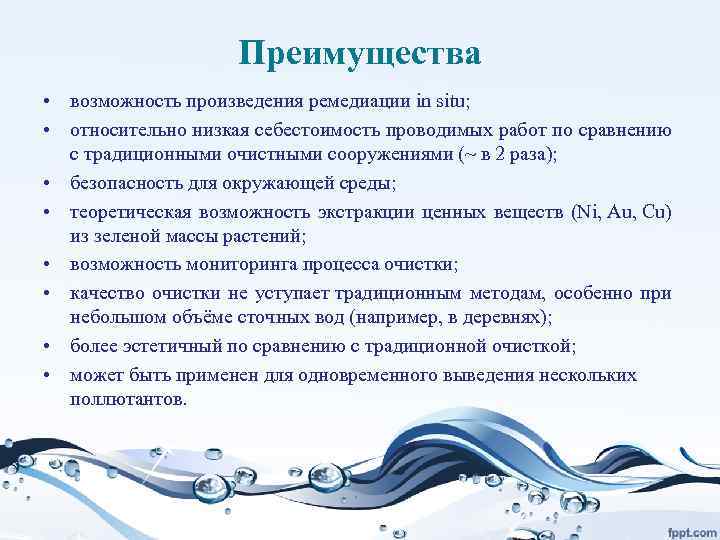 Преимущества

• возможность произведения ремедиации in situ;
• относительно низкая себестоимость проводимых работ по сравнению с традиционными очистными сооружениями (~ в 2 раза);
• безопасность для окружающей среды;
• теоретическая возможность экстракции ценных веществ (Ni, Au, Cu) из зеленой массы растений;
• возможность мониторинга процесса очистки;
• качество очистки не уступает традиционным методам, особенно при небольшом объёме сточных вод (например, в деревнях);
• более эстетичный по сравнению с традиционной очисткой;
• может быть применен для одновременного выведения нескольких поллютантов.

fppt.com